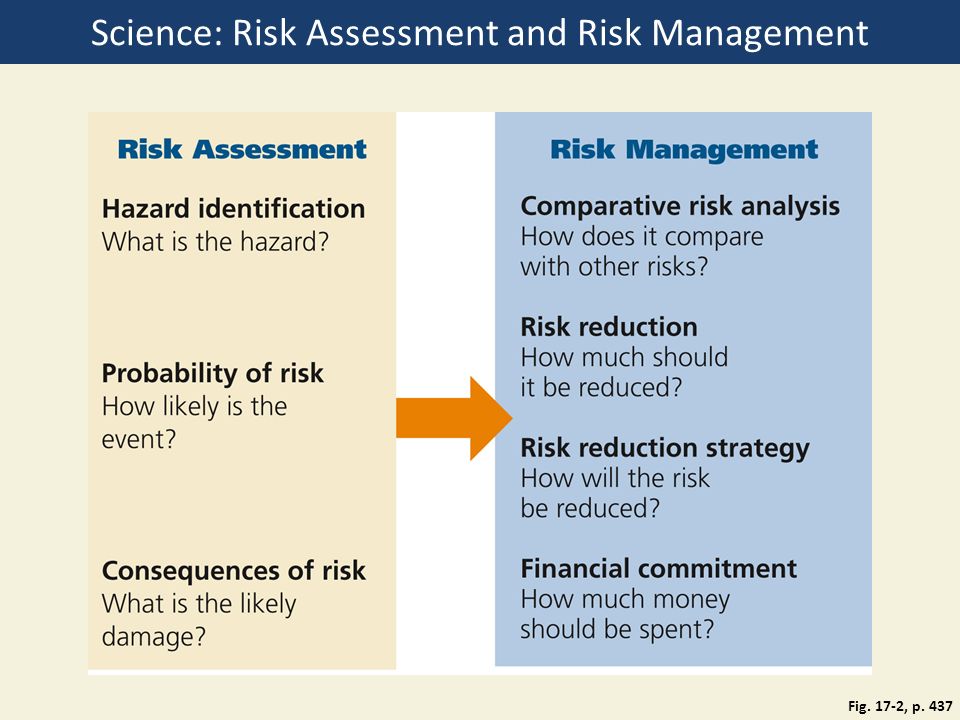 Science: Risk Assessment and Risk Management

Risk Assessment

Hazard identification
What is the hazard?

Probability of risk
How likely is the event?

Consequences of risk
What is the likely damage?

Risk Management

Comparative risk analysis
How does it compare with other risks?

Risk reduction
How much should it be reduced?

Risk reduction strategy
How will the risk be reduced?

Financial commitment
How much money should be spent?

Fig. 17-2, p. 437